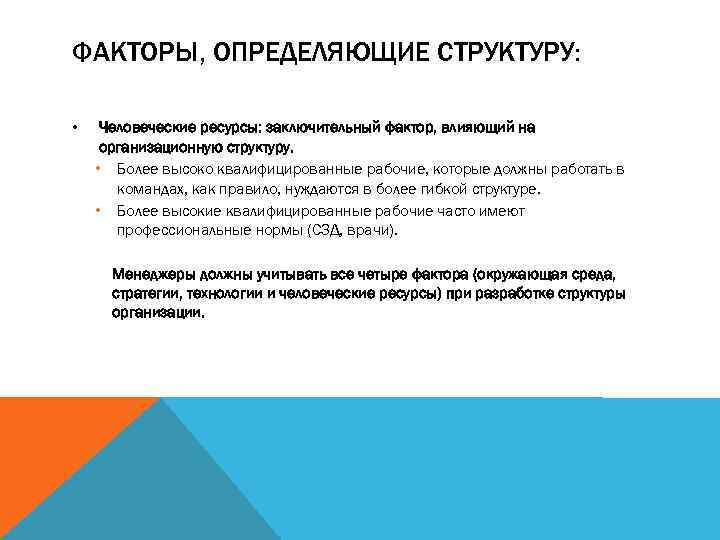 ФАКТОРЫ, ОПРЕДЕЛЯЮЩИЕ СТРУКТУРУ:

• Человеческие ресурсы: заключительный фактор, влияющий на организационную структуру.
 • Более высоко квалифицированные рабочие, которые должны работать в командах, как правило, нуждаются в более гибкой структуре.
 • Более высокие квалифицированные рабочие часто имеют профессиональные нормы (СЗД, врачи).

Менеджеры должны учитывать все четыре фактора (окружающая среда, стратегии, технологии и человеческие ресурсы) при разработке структуры организации.